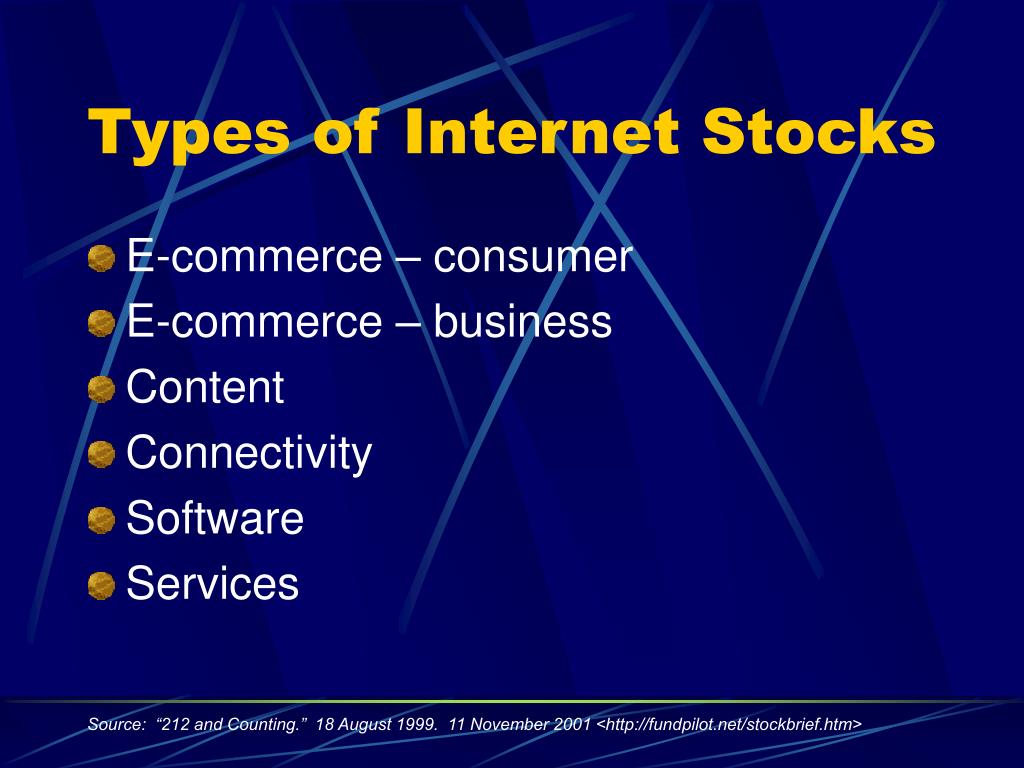 Types of Internet Stocks

E-commerce – consumer
E-commerce – business
Content
Connectivity
Software
Services

Source: “212 and Counting.” 18 August 1999. 11 November 2001 <http://fundpilot.net/stockbrief.htm>